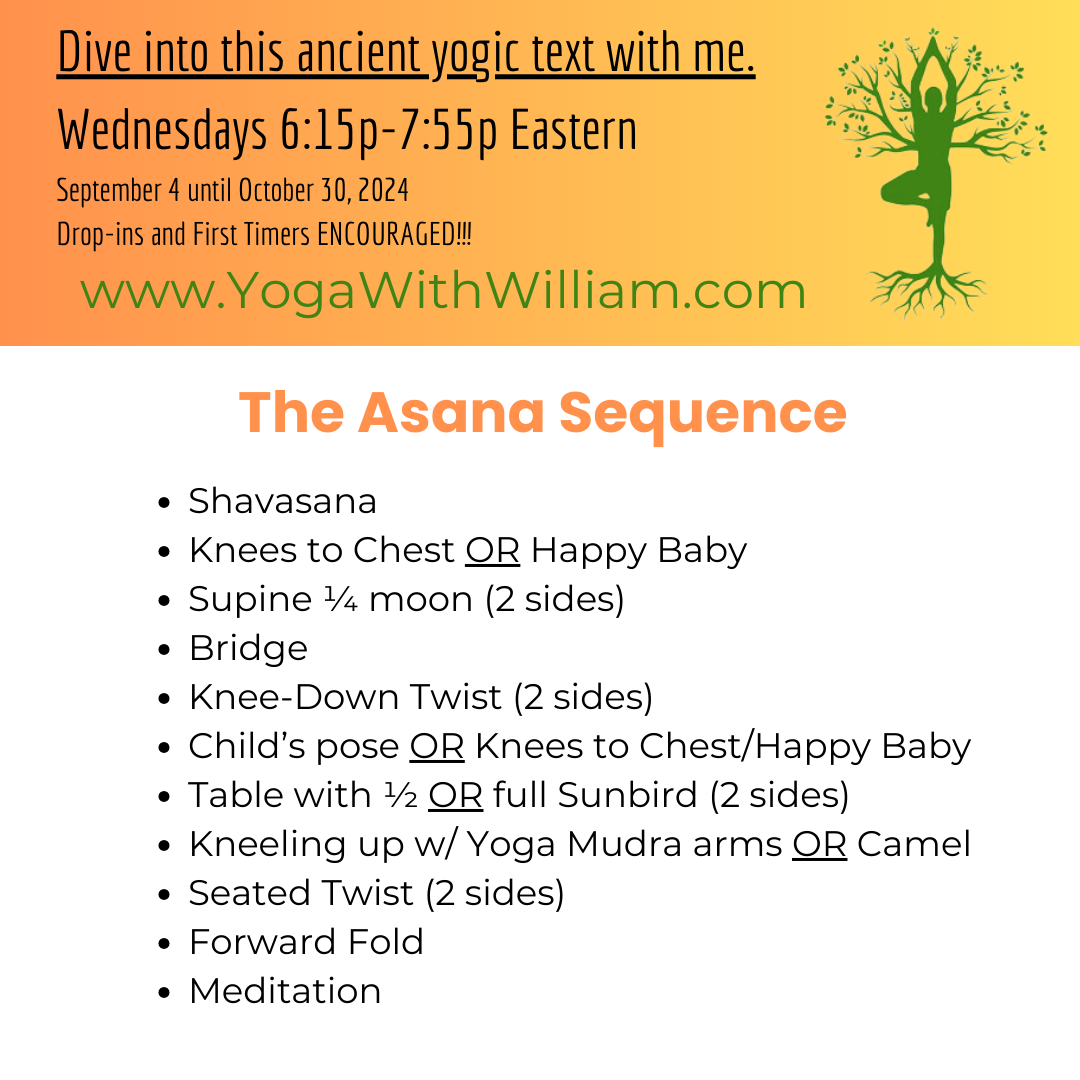 Dive into this ancient yogic text with me.

Wednesdays 6:15p-7:55p Eastern

September 4 until October 30, 2024

Drop-ins and First Timers ENCOURAGED!!!

www.YogaWithWilliam.com

The Asana Sequence

- Shavasana
- Knees to Chest OR Happy Baby
- Supine ¼ moon (2 sides)
- Bridge
- Knee-Down Twist (2 sides)
- Child's pose OR Knees to Chest/Happy Baby
- Table with ½ OR full Sunbird (2 sides)
- Kneeling up w/ Yoga Mudra arms OR Camel
- Seated Twist (2 sides)
- Forward Fold
- Meditation